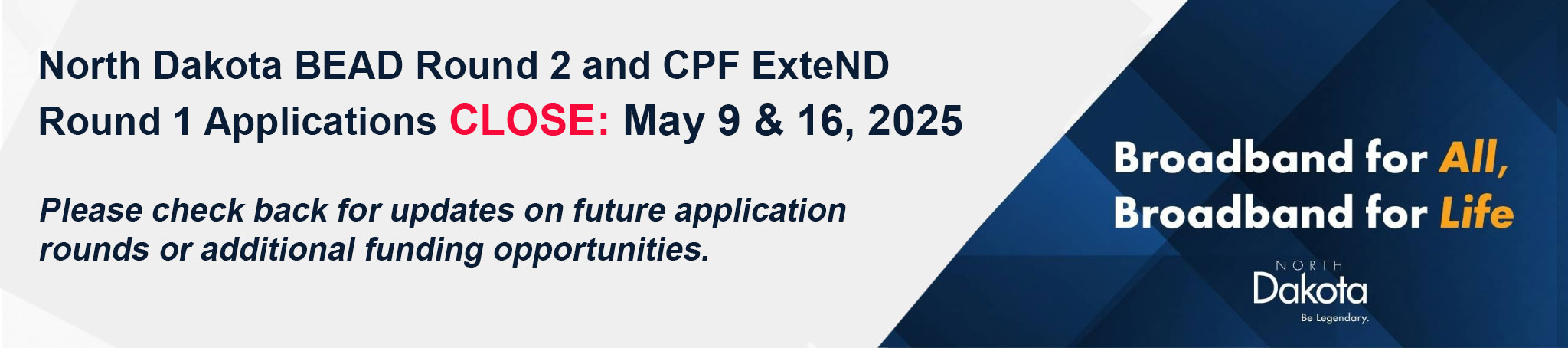 North Dakota BEAD Round 2 and CPF ExteND Round 1 Applications CLOSE: May 9 & 16, 2025

Please check back for updates on future application rounds or additional funding opportunities.

Broadband for All, Broadband for Life

NORTH
Dakota
Be Legendary.